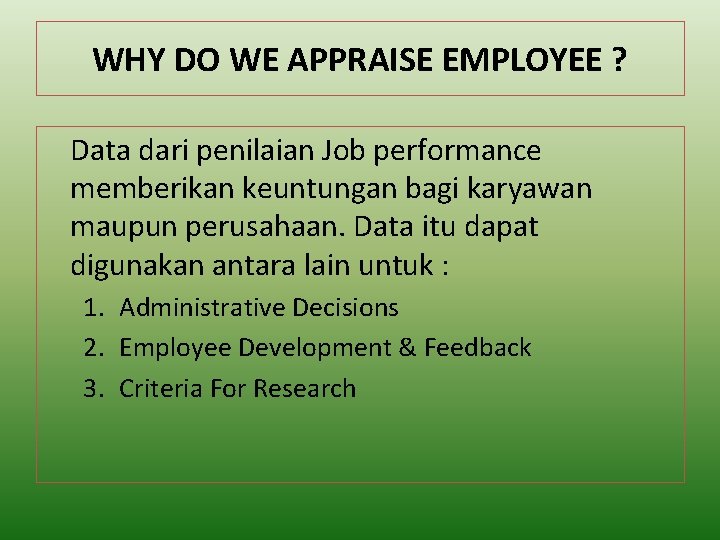 WHY DO WE APPRAISE EMPLOYEE ?

Data dari penilaian Job performance memberikan keuntungan bagi karyawan maupun perusahaan. Data itu dapat digunakan antara lain untuk :

1. Administrative Decisions
2. Employee Development & Feedback
3. Criteria For Research